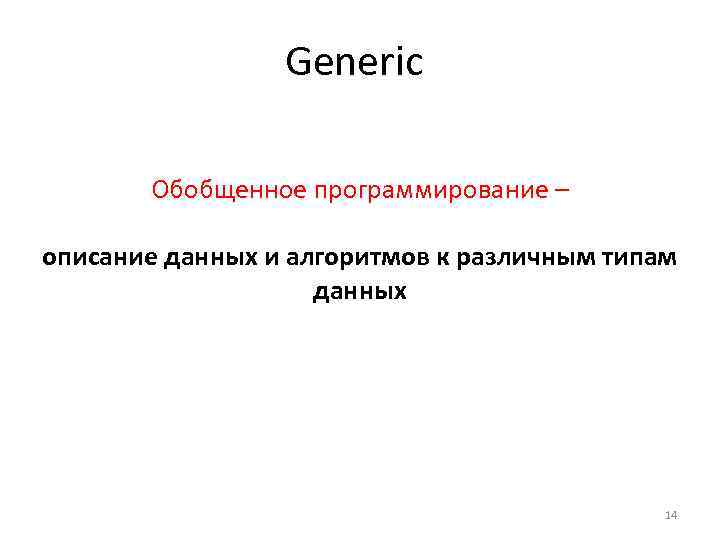 Generic

Обобщенное программирование –

описание данных и алгоритмов к различным типам данных

14